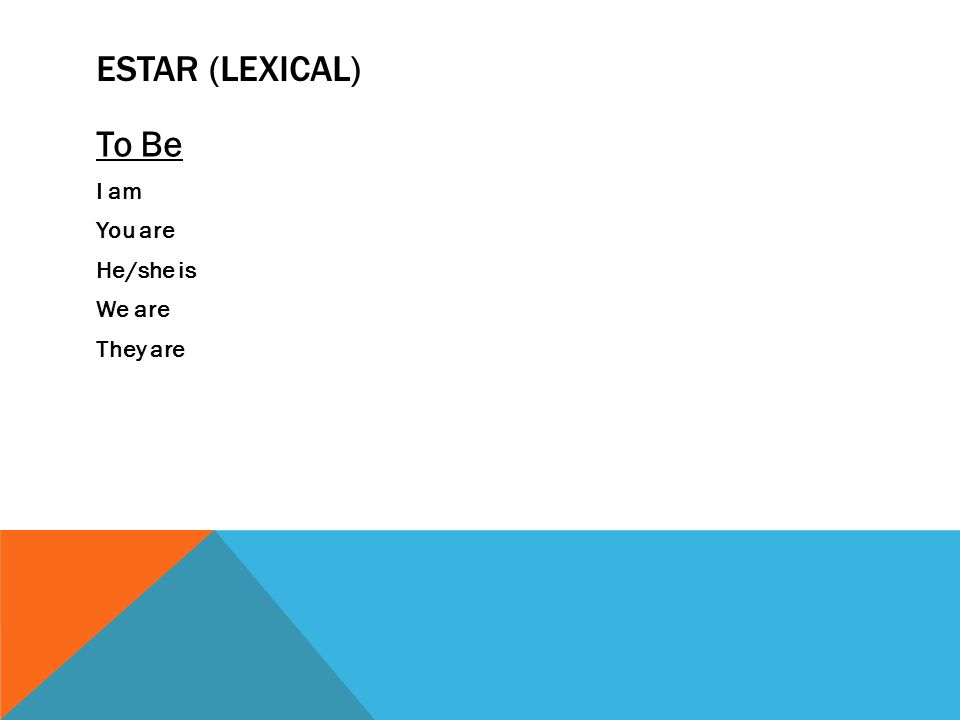 ESTAR (LEXICAL)

To Be

I am

You are

He/she is

We are

They are